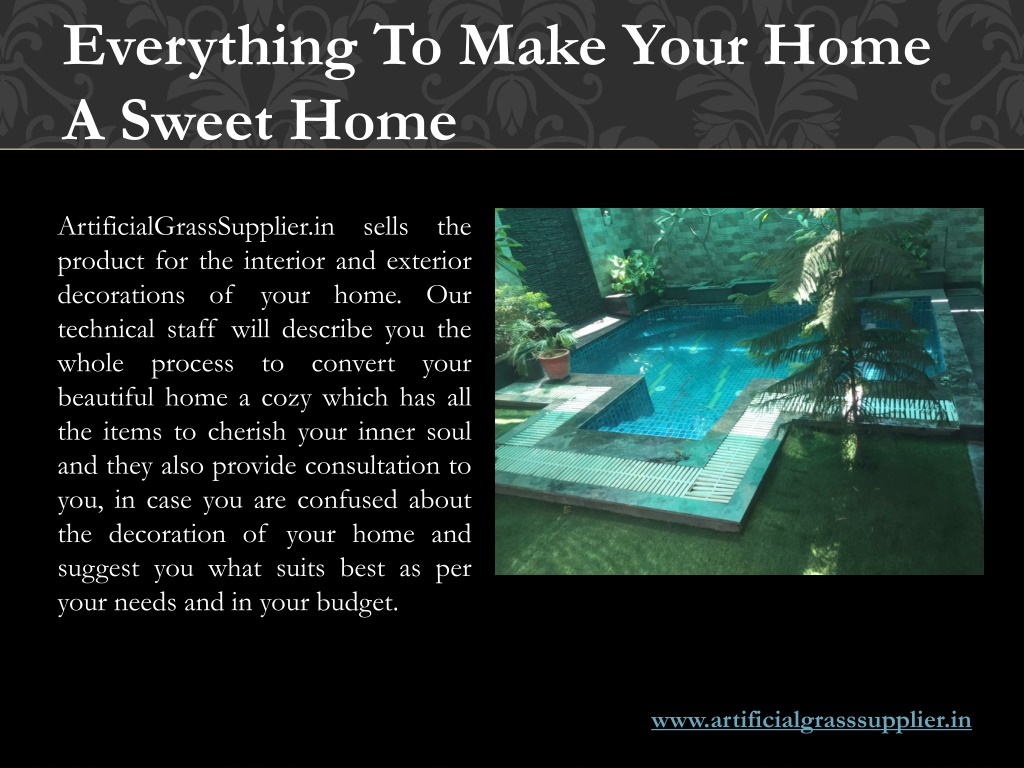 Everything To Make Your Home A Sweet Home

ArtificialGrassSupplier.in sells the product for the interior and exterior decorations of your home. Our technical staff will describe you the whole process to convert your beautiful home a cozy which has all the items to cherish your inner soul and they also provide consultation to you, in case you are confused about the decoration of your home and suggest you what suits best as per your needs and in your budget.

www.artificialgrasssupplier.in